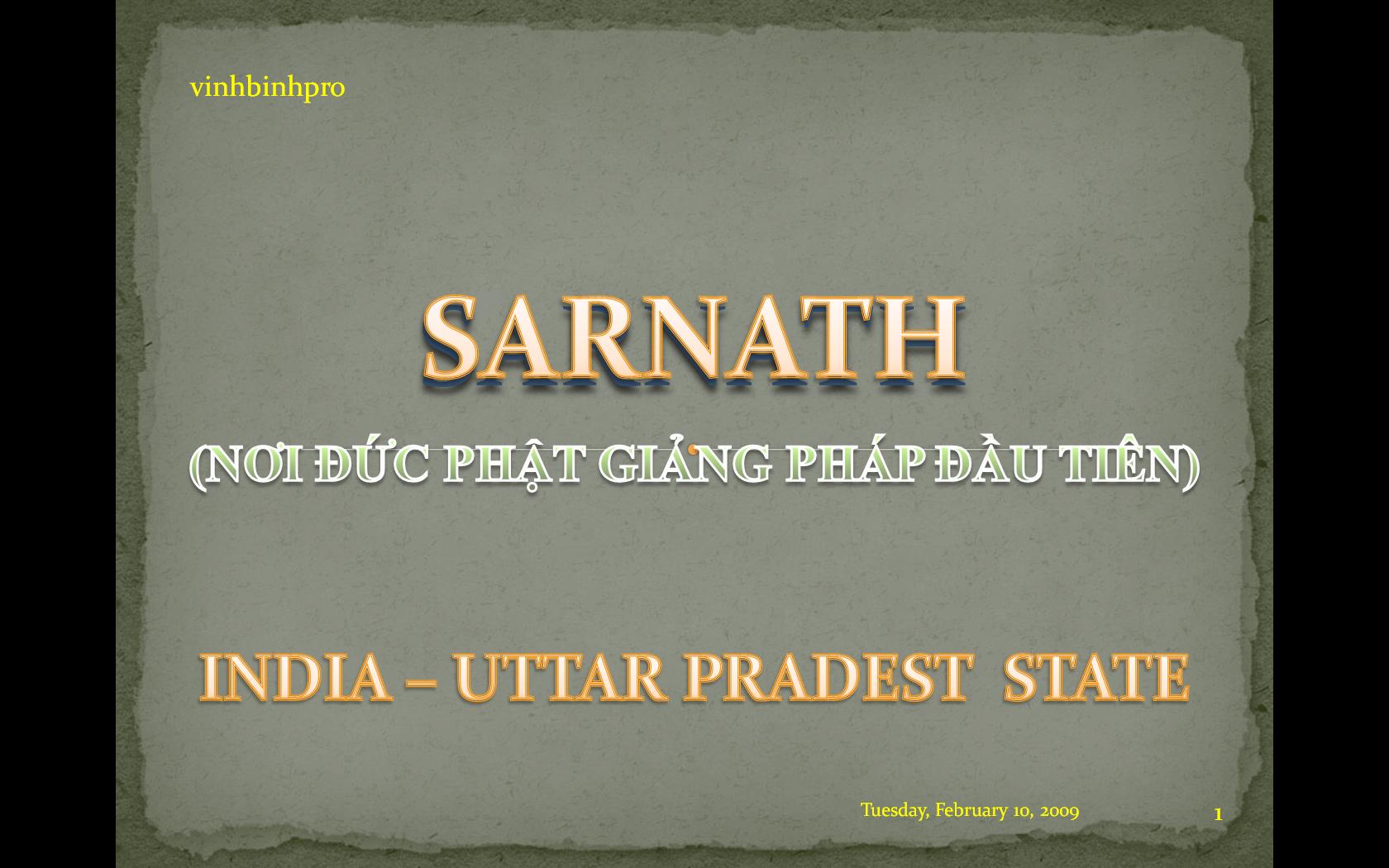 vinhbinhpro

SARNATH

(NƠI ĐỨC PHẬT GIẢNG PHÁP ĐẦU TIÊN)

INDIA – UTTAR PRADEST STATE

Tuesday, February 10, 2009

1